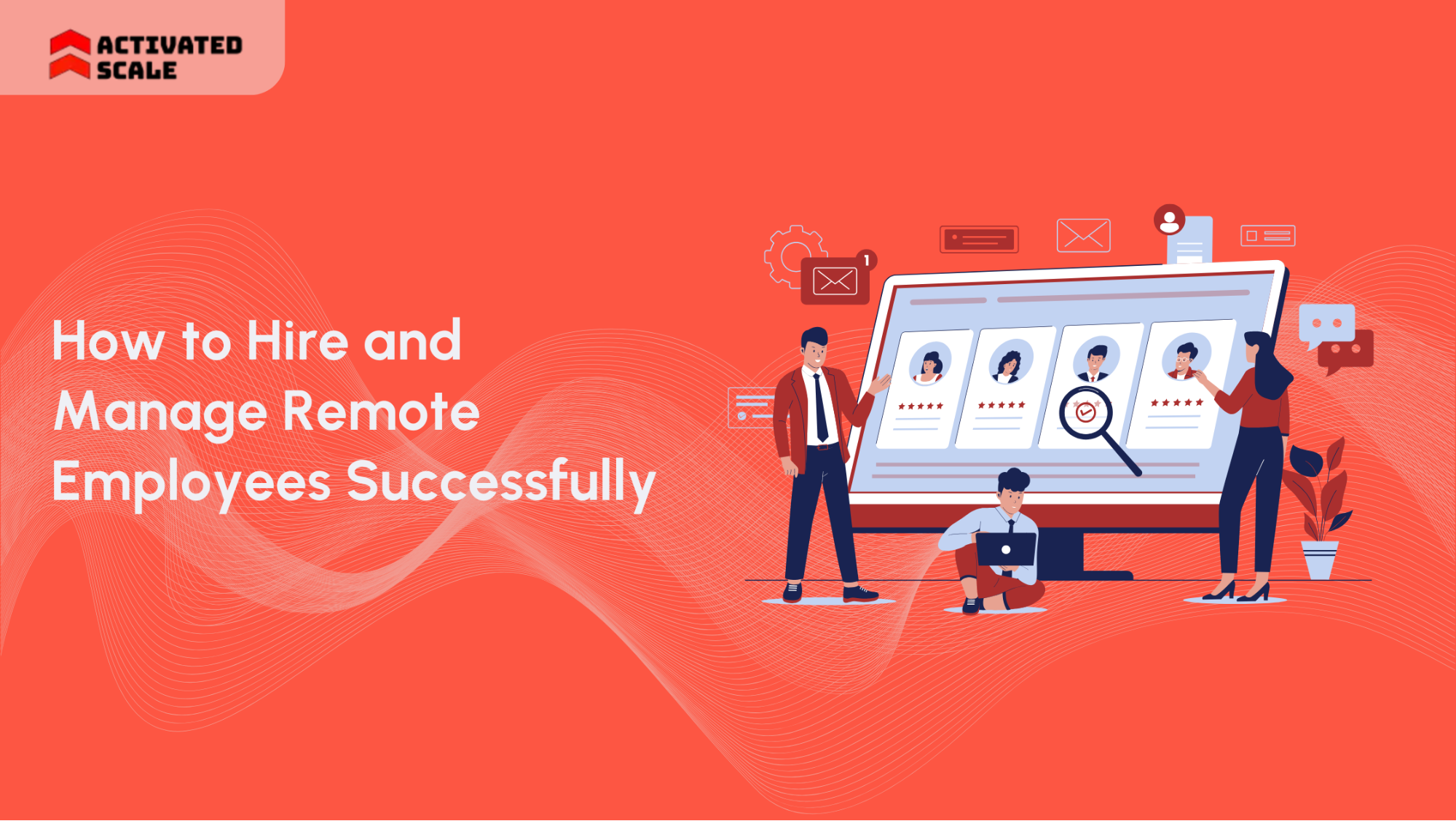 ACTIVATED SCALE

How to Hire and Manage Remote Employees Successfully

1